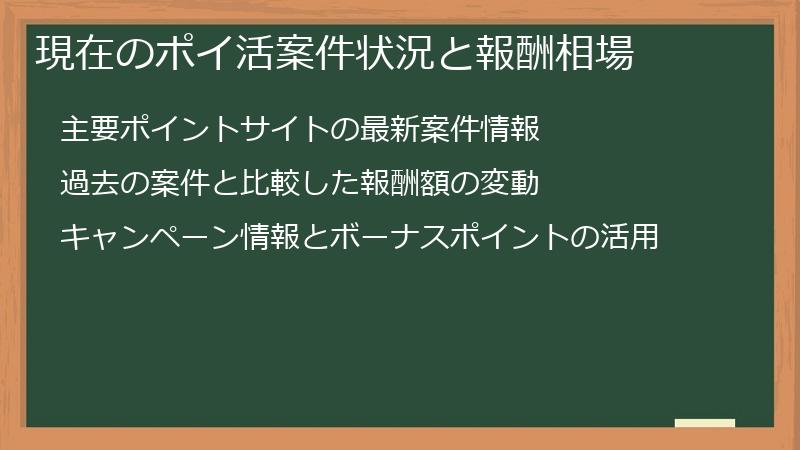 現在のポイ活案件状況と報酬相場

主要ポイントサイトの最新案件情報

過去の案件と比較した報酬額の変動

キャンペーン情報とボーナスポイントの活用